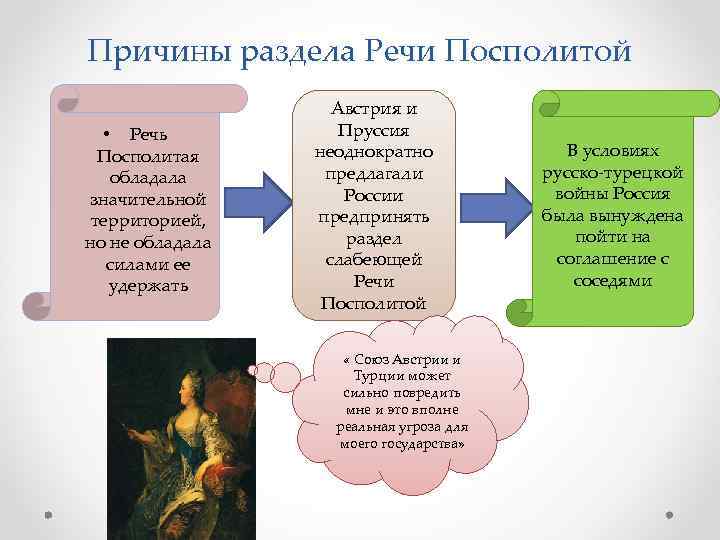 Причины раздела Речи Посполитой

• Речь Посполитая обладала значительной территорией, но не обладала силами ее удержать

Австрия и Пруссия неоднократно преддагали России предпринять раздел слабеющей Речи Посполитой

В условиях русско-турецкой войны Россия была вынуждена пойти на соглашение с соседями

« Союз Австрии и Турции может сильно повредить мне и это вполне реальная угроза для моего государства»